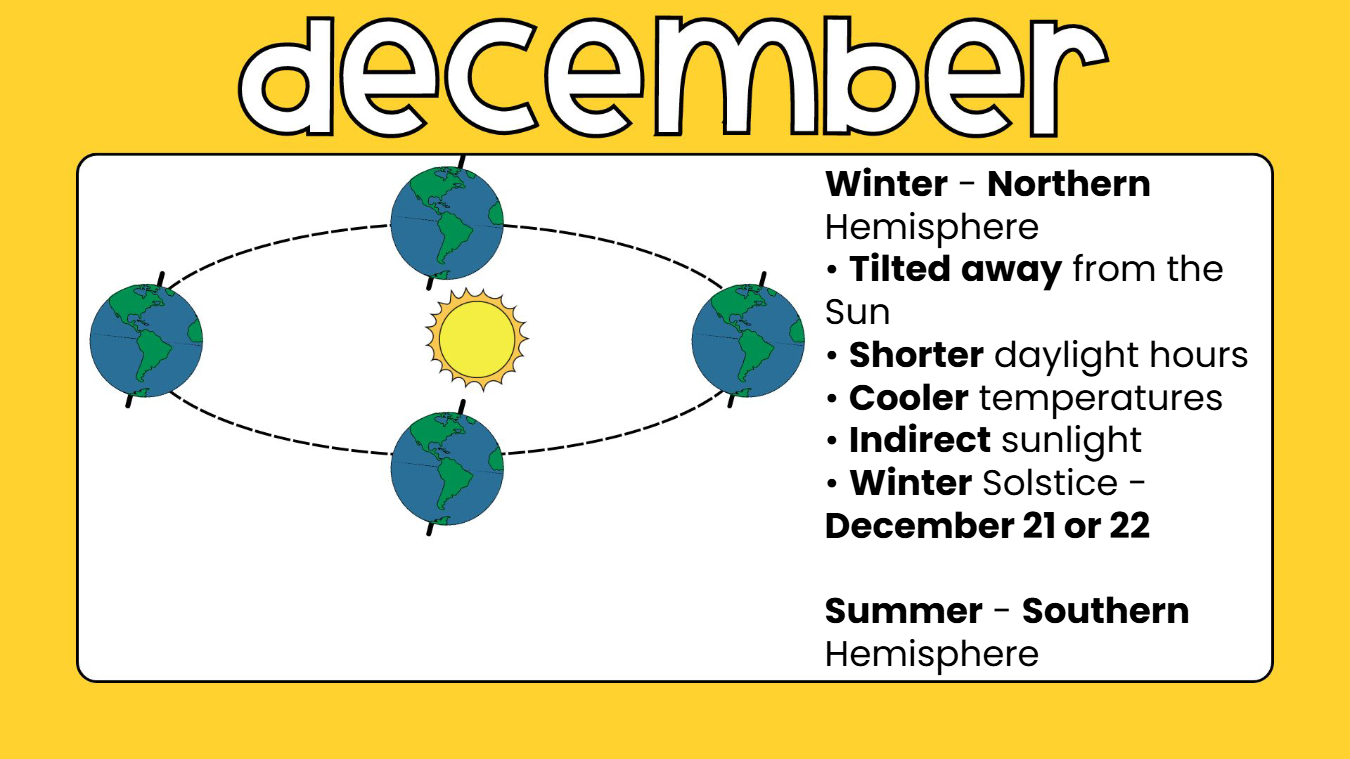 december

Winter - Northern Hemisphere
• Tilted away from the Sun
• Shorter daylight hours
• Cooler temperatures
• Indirect sunlight
• Winter Solstice - December 21 or 22

Summer - Southern Hemisphere